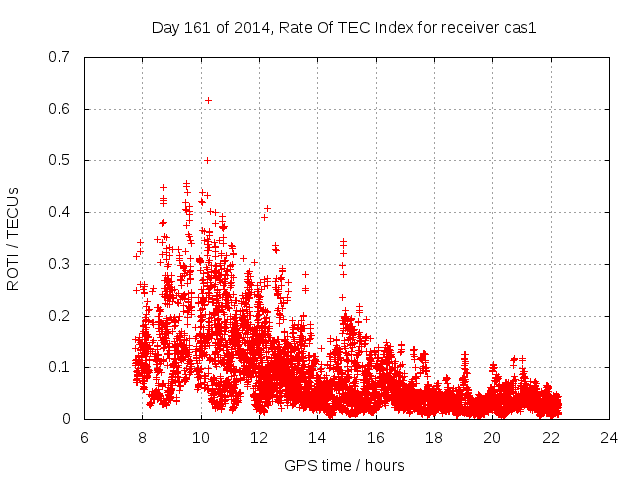 Day 161 of 2014, Rate Of TEC Index for receiver cas1

ROTI / TECUs

0.7
0.6
0.5
0.4
0.3
0.2
0.1
0

6 8 10 12 14 16 18 20 22 24

GPS time / hours